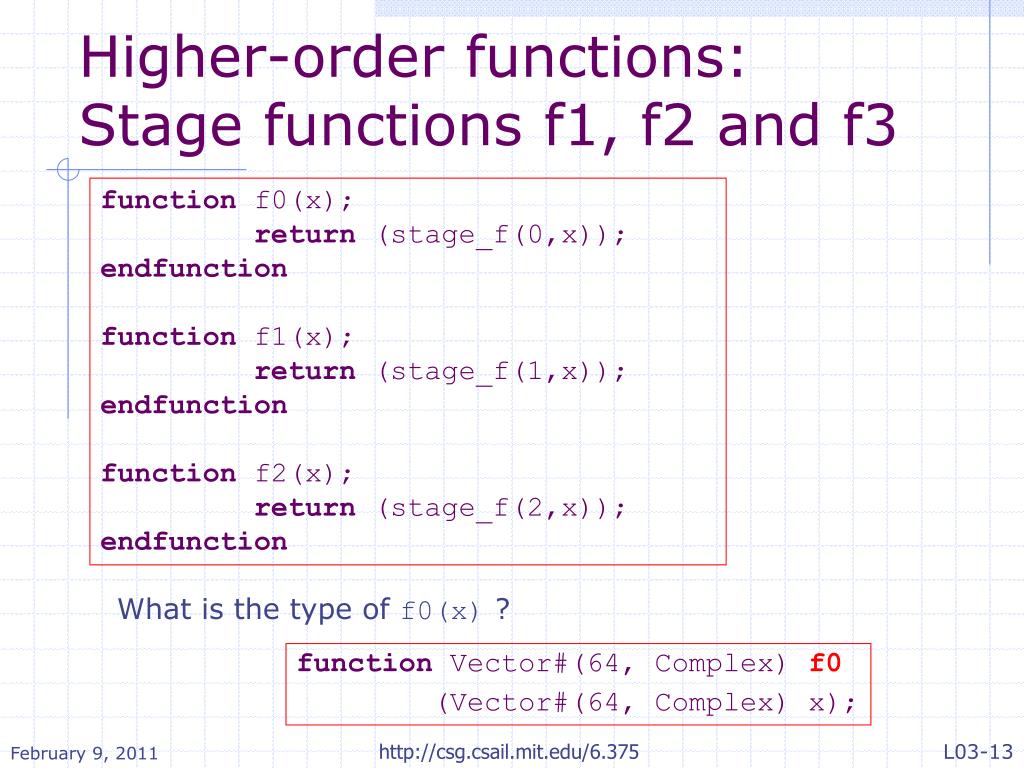 Higher-order functions: Stage functions f1, f2 and f3

function f0(x);
  return (stage_f(0,x));
endfunction

function f1(x);
  return (stage_f(1,x));
endfunction

function f2(x);
  return (stage_f(2,x));
endfunction

What is the type of f0(x) ?

function Vector#(64, Complex) f0
  (Vector#(64, Complex) x);

February 9, 2011

http://csg.csail.mit.edu/6.375

L03-13